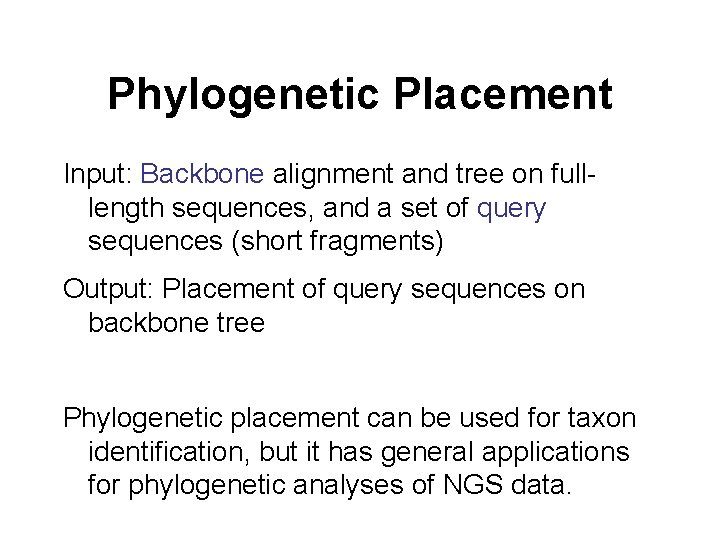 Phylogenetic Placement

Input: Backbone alignment and tree on full-length sequences, and a set of query sequences (short fragments)

Output: Placement of query sequences on backbone tree

Phylogenetic placement can be used for taxon identification, but it has general applications for phylogenetic analyses of NGS data.